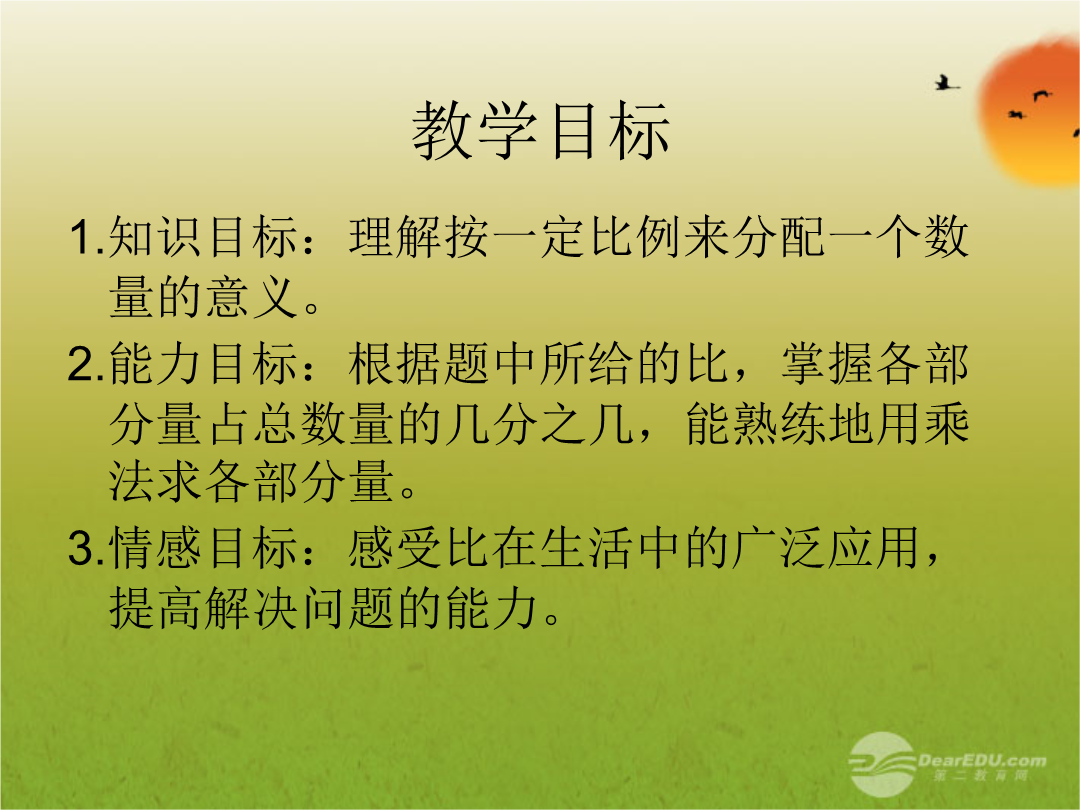 教学目标

1.知识目标：理解按一定比例来分配一个数量的意义。

2.能力目标：根据题中所给的比，掌握各部分量占总数量的几分之几，能熟练地用乘法求各部分量。

3.情感目标：感受比在生活中的广泛应用，提高解决问题的能力。

DearEDU.com
第二教育网